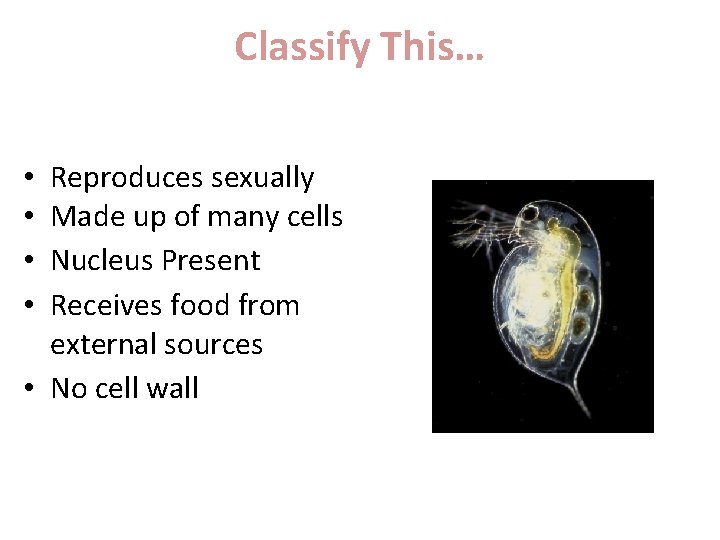 Classify This…

• Reproduces sexually
• Made up of many cells
• Nucleus Present
• Receives food from external sources
• No cell wall